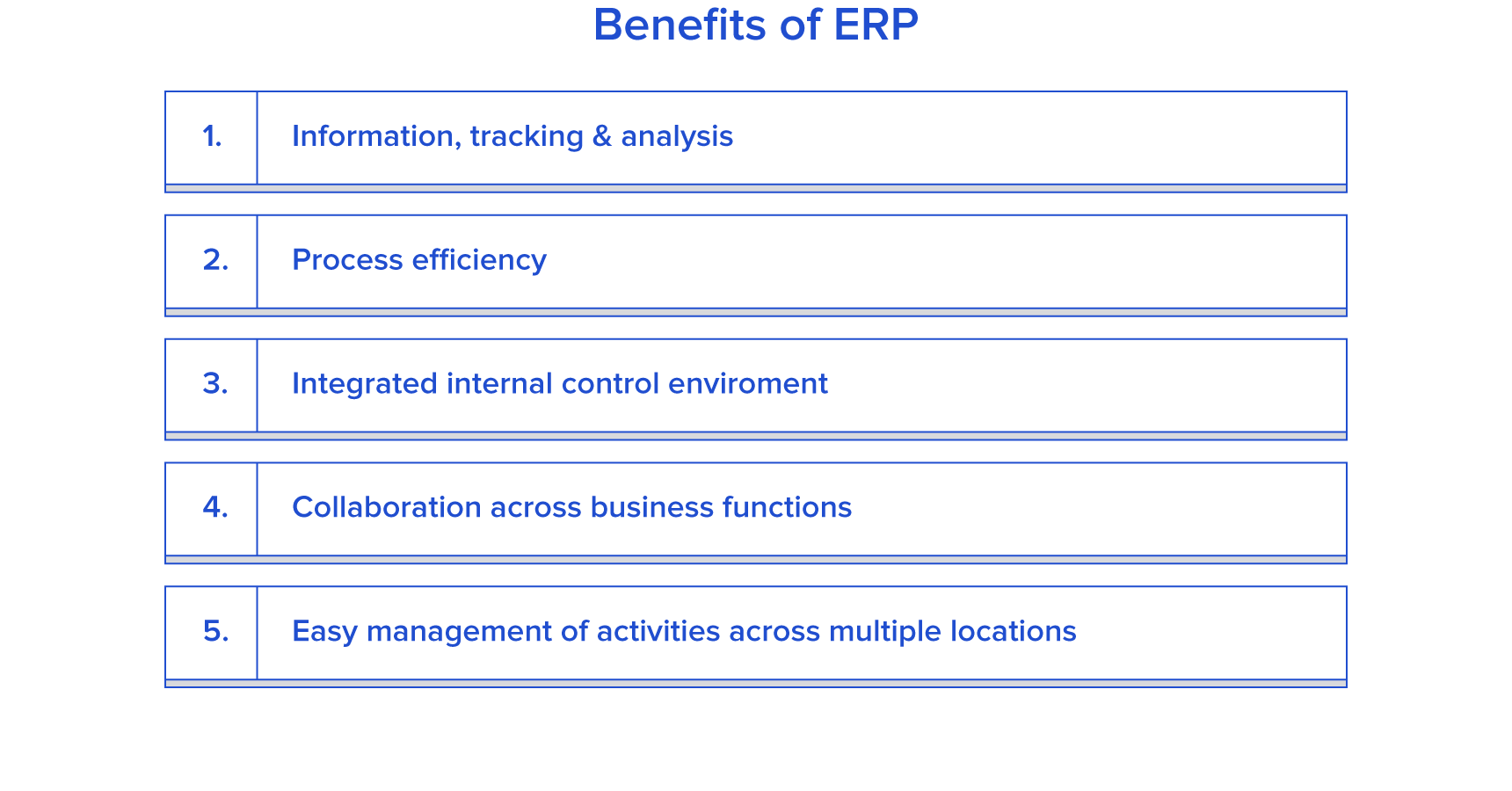 Benefits of ERP

1. Information, tracking & analysis

2. Process efficiency

3. Integrated internal control enviroment

4. Collaboration across business functions

5. Easy management of activities across multiple locations